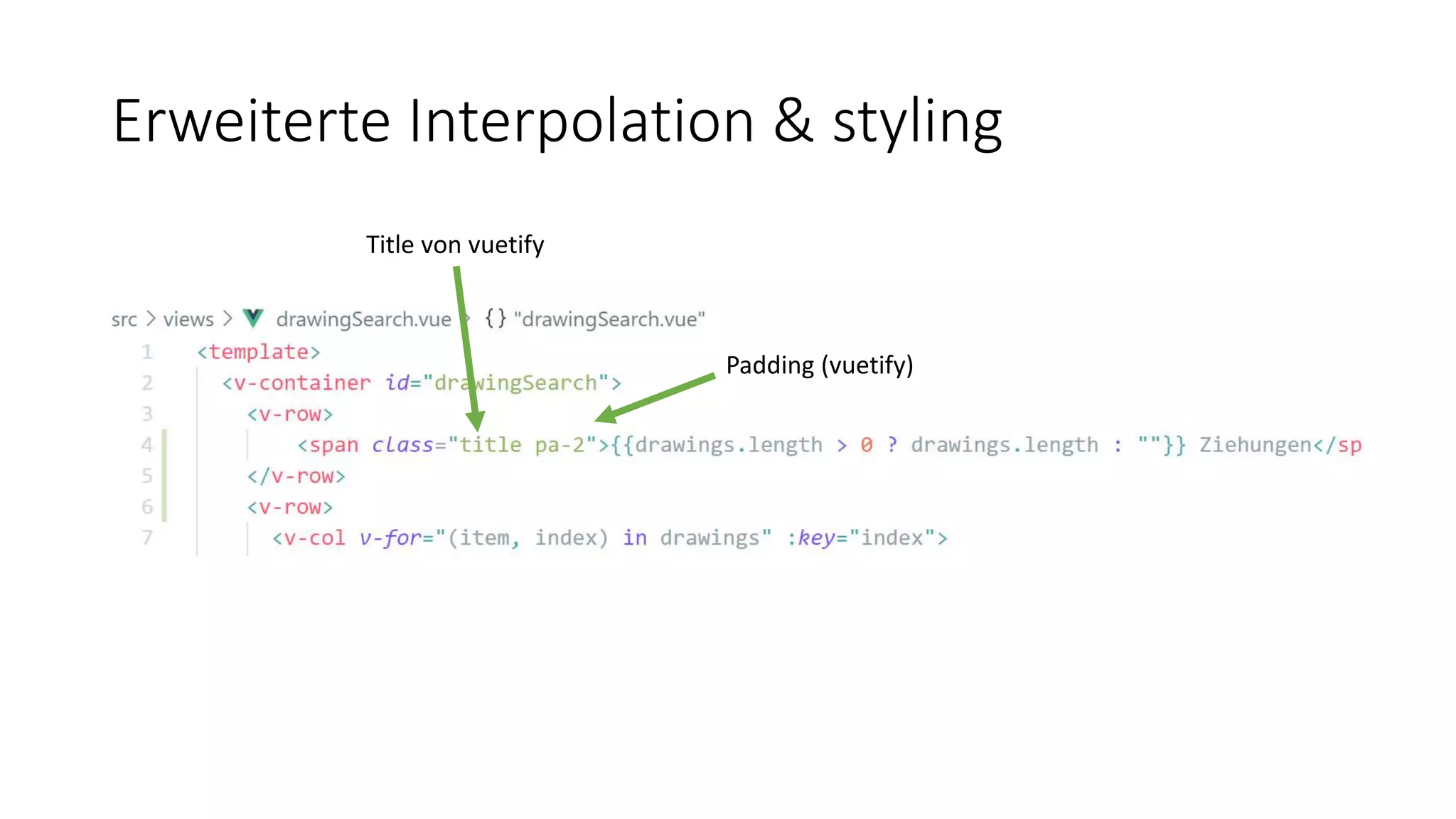 Erweiterte Interpolation & styling

Title von vuetify

Padding (vuetify)

src > views > drawingSearch.vue > {} "drawingSearch.vue"

1 <template>
2 <v-container id="drawingSearch">
3 <v-row>
4 <span class="title pa-2">{{drawings.length > 0 ? drawings.length : ""}} Ziehungen</sp
5 </v-row>
6 <v-row>
7 <v-col v-for="(item, index) in drawings" :key="index">